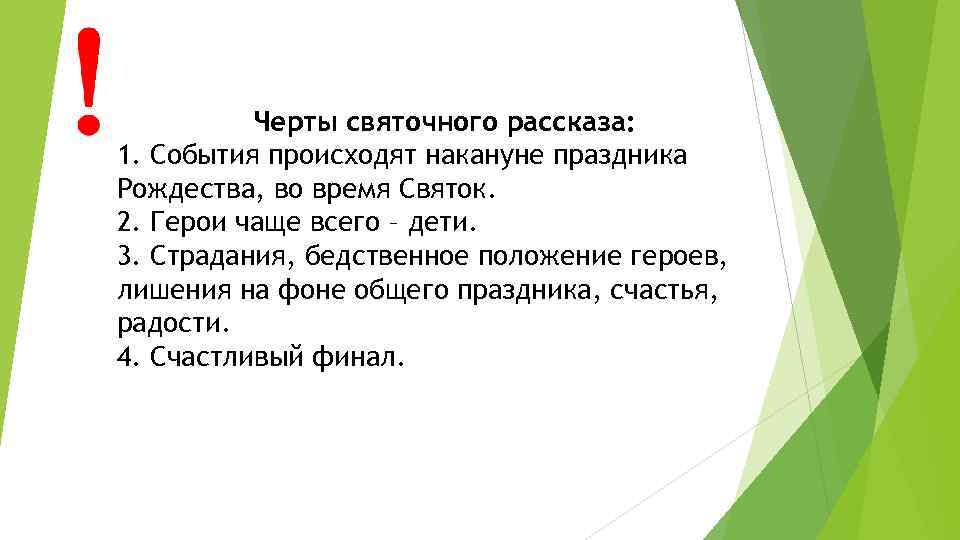 !

Черты святочного рассказа:
1. События происходят накануне праздника Рождества, во время Святок.
2. Герои чаще всего – дети.
3. Страдания, бедственное положение героев, лишения на фоне общего праздника, счастья, радости.
4. Счастливый финал.